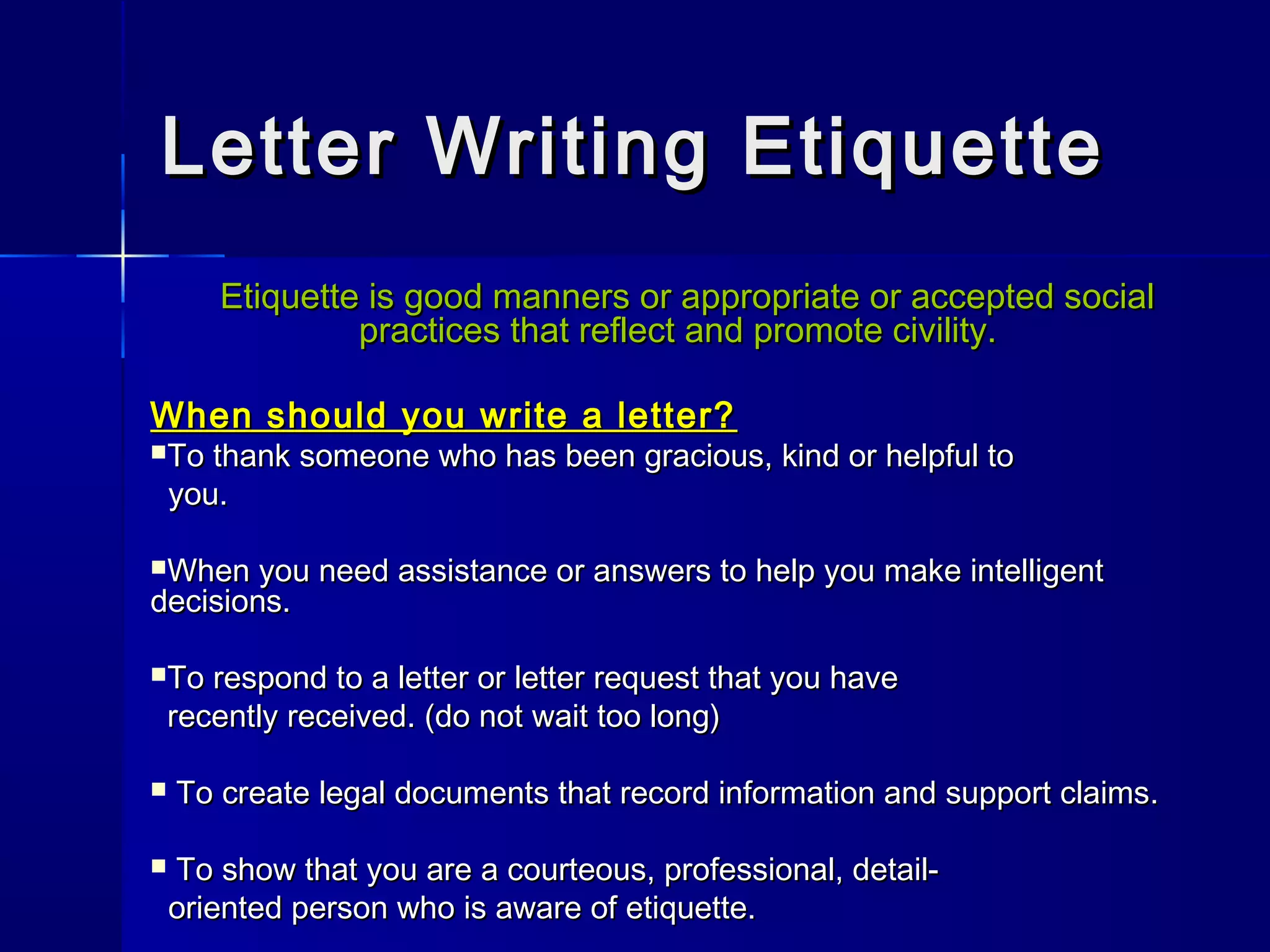 Letter Writing Etiquette

Etiquette is good manners or appropriate or accepted social practices that reflect and promote civility.

When should you write a letter?

▪To thank someone who has been gracious, kind or helpful to you.

▪When you need assistance or answers to help you make intelligent decisions.

▪To respond to a letter or letter request that you have recently received. (do not wait too long)

▪ To create legal documents that record information and support claims.

▪ To show that you are a courteous, professional, detail-oriented person who is aware of etiquette.